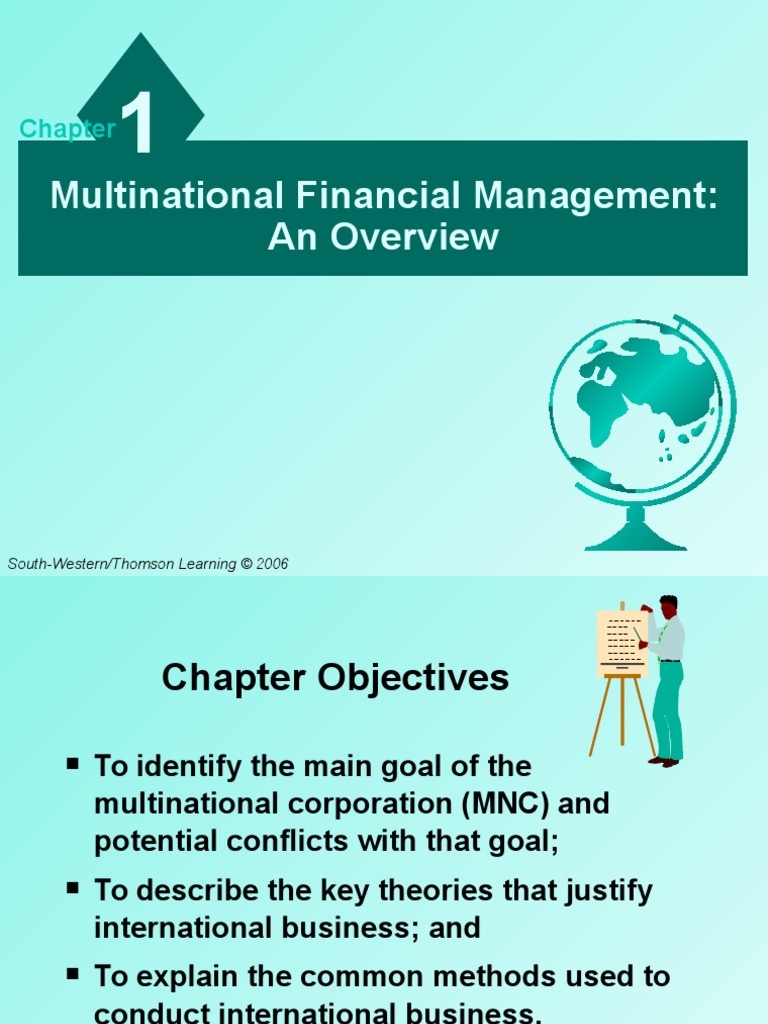 Chapter 1

Multinational Financial Management: An Overview

South-Western/Thomson Learning © 2006

Chapter Objectives

▪ To identify the main goal of the multinational corporation (MNC) and potential conflicts with that goal;

▪ To describe the key theories that justify international business; and

▪ To explain the common methods used to conduct international business.